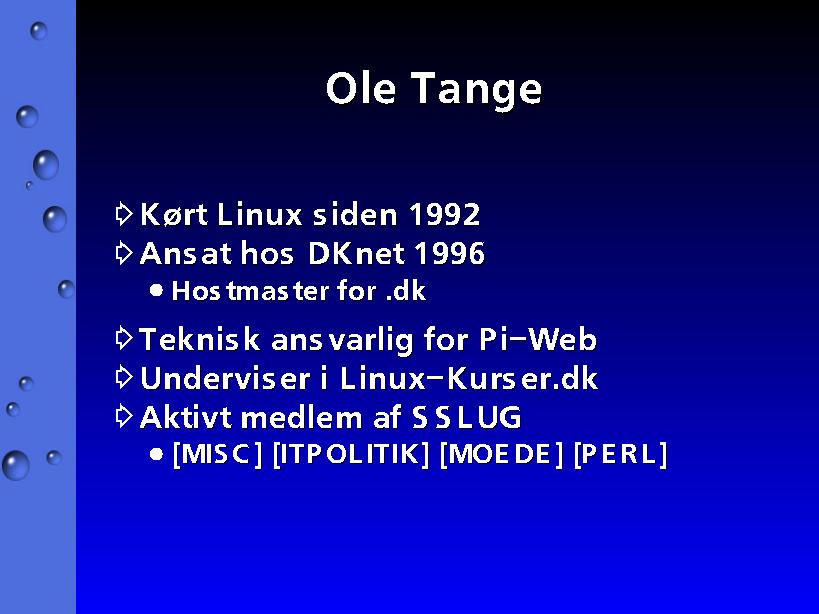 Ole Tange

Kørt Linux siden 1992
Ansat hos DKnet 1996
• Hostmaster for .dk
Teknisk ansvarlig for Pi-Web
Underviser i Linux-Kurser.dk
Aktivt medlem af SSLUG
• [MISC] [ITPOLITIK] [MOEDE] [PERL]